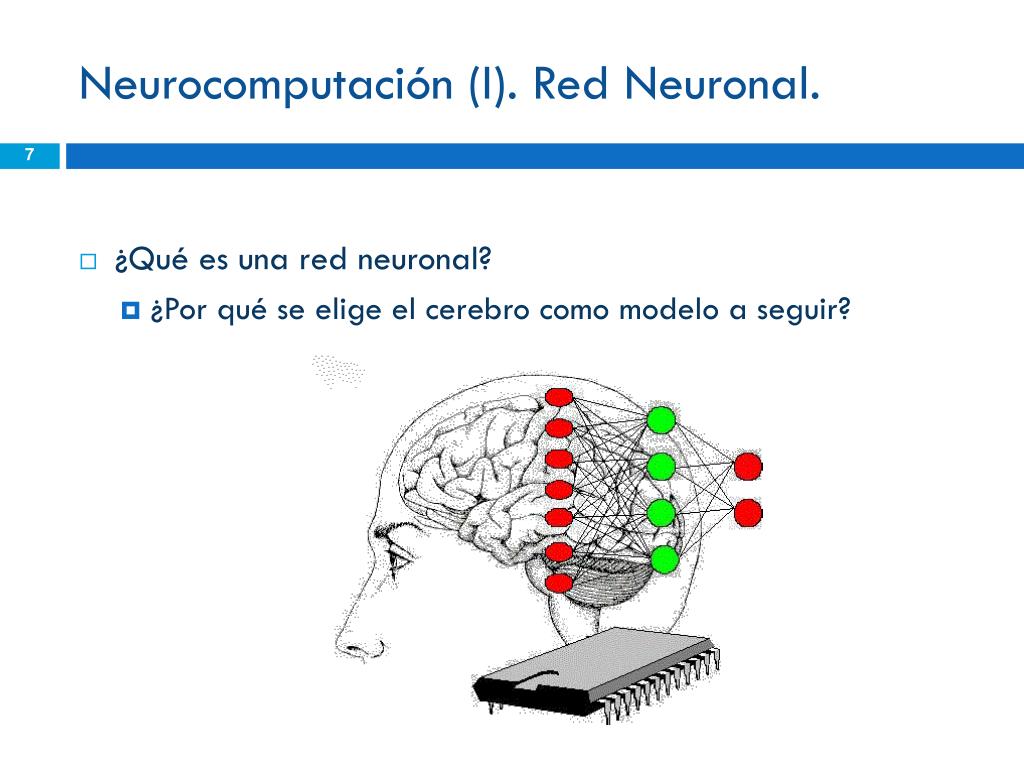 Neurocomputación (I). Red Neuronal.

7

¿Qué es una red neuronal?

¿Por qué se elige el cerebro como modelo a seguir?